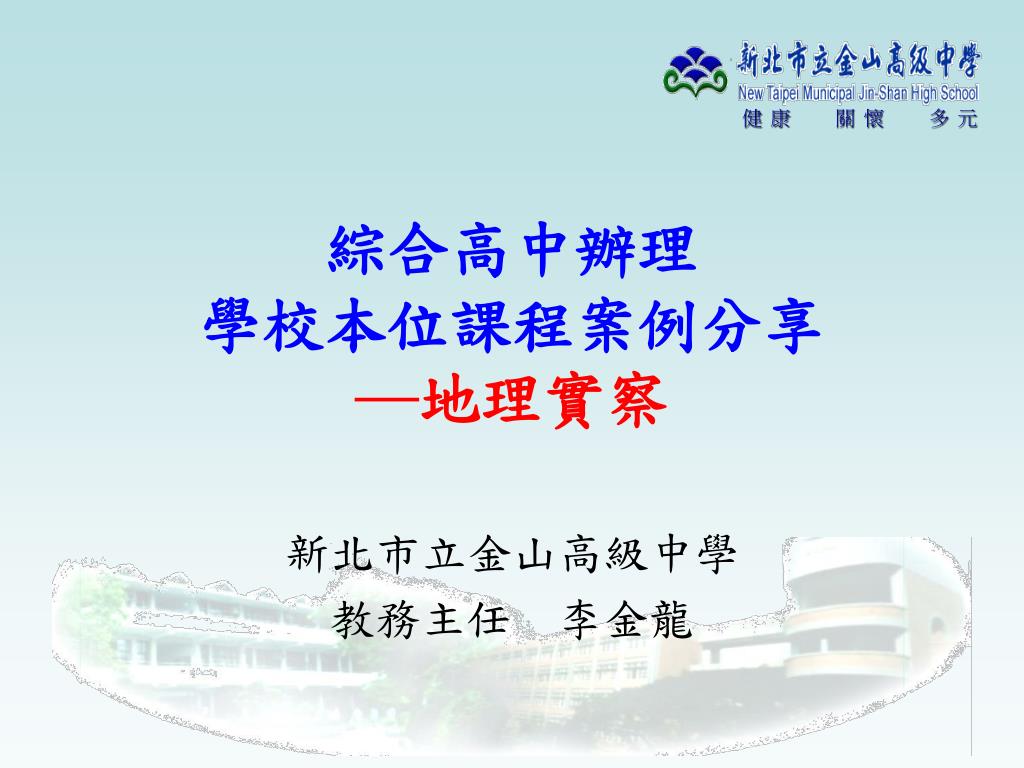 新北市立金山高級中學
New Taipei Municipal Jin-Shan High School
健康 關懷 多元

綜合高中辦理
學校本位課程案例分享
—地理實察

新北市立金山高級中學
教務主任 李金龍